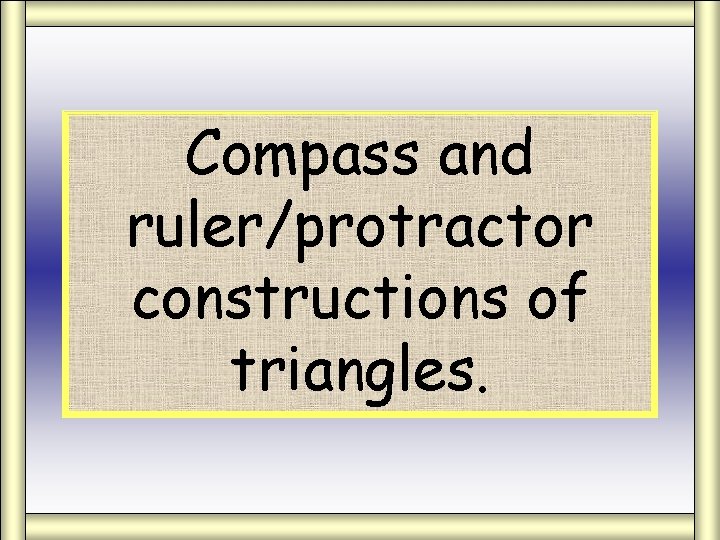 Compass and ruler/protractor constructions of triangles.